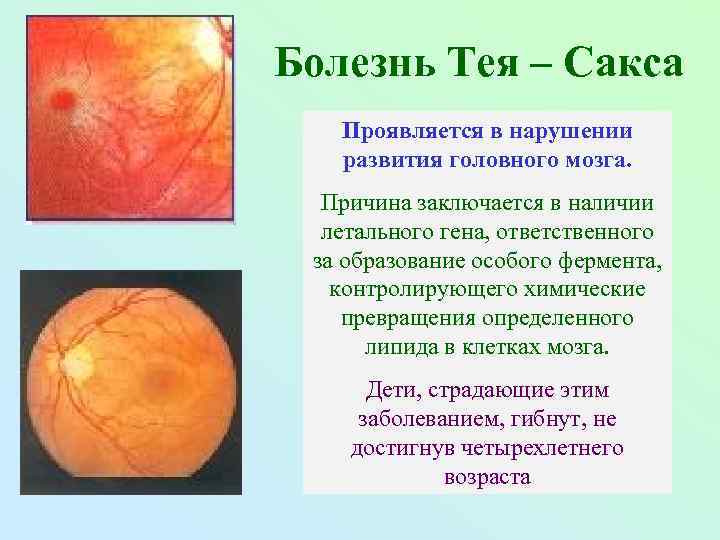 Болезнь Тея – Сакса

Проявляется в нарушении развития головного мозга.

Причина заключается в наличии летального гена, ответственного за образование особого фермента, контролирующего химические превращения определенного липида в клетках мозга.

Дети, страдающие этим заболеванием, гибнут, не достигнув четырехлетнего возраста